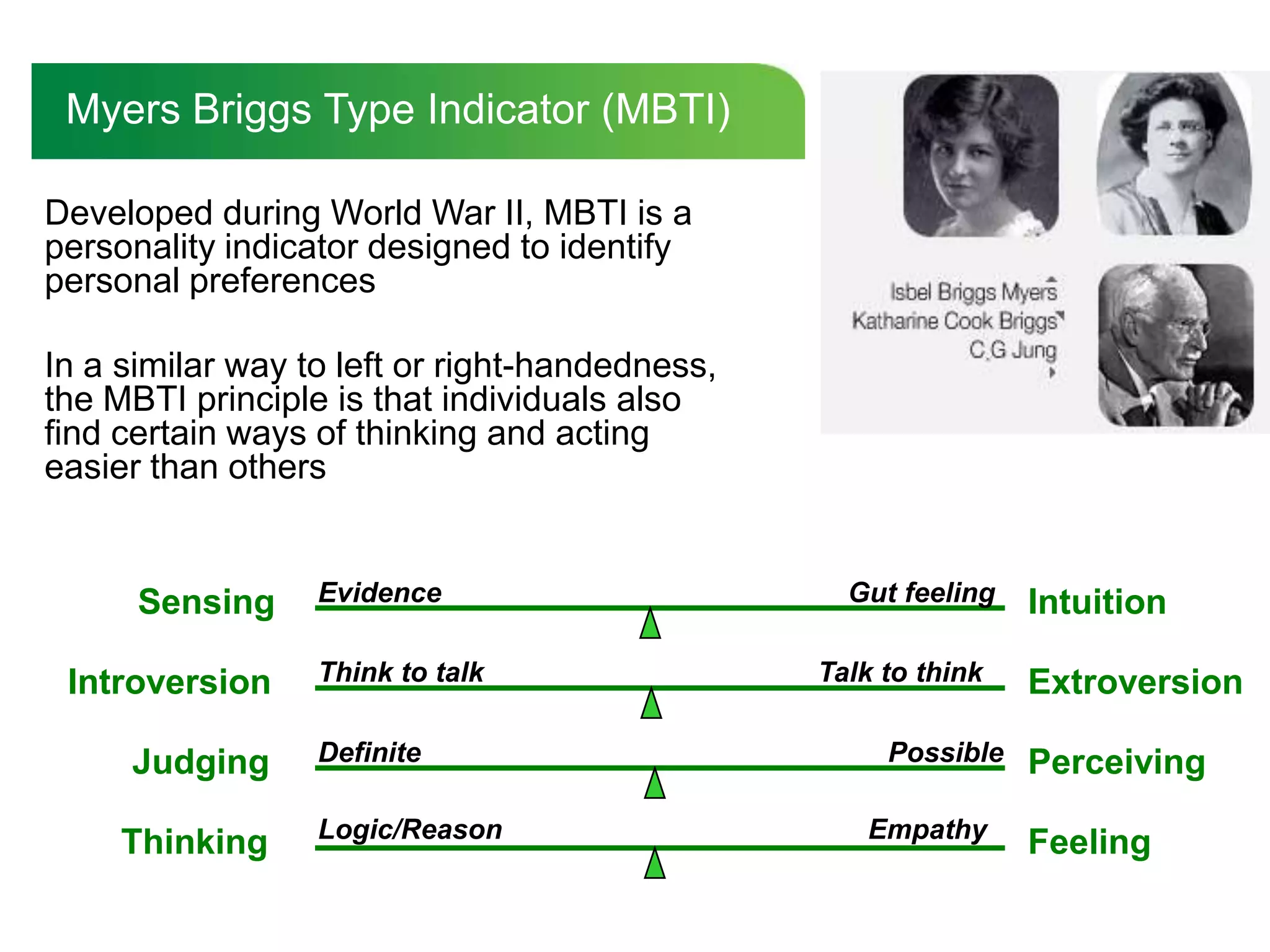 Myers Briggs Type Indicator (MBTI)

Developed during World War II, MBTI is a personality indicator designed to identify personal preferences

In a similar way to left or right-handedness, the MBTI principle is that individuals also find certain ways of thinking and acting easier than others

Isbel Briggs Myers
Katharine Cook Briggs
C.G Jung

Sensing Evidence Gut feeling Intuition

Introversion Think to talk Talk to think Extroversion

Judging Definite Possible Perceiving

Thinking Logic/Reason Empathy Feeling